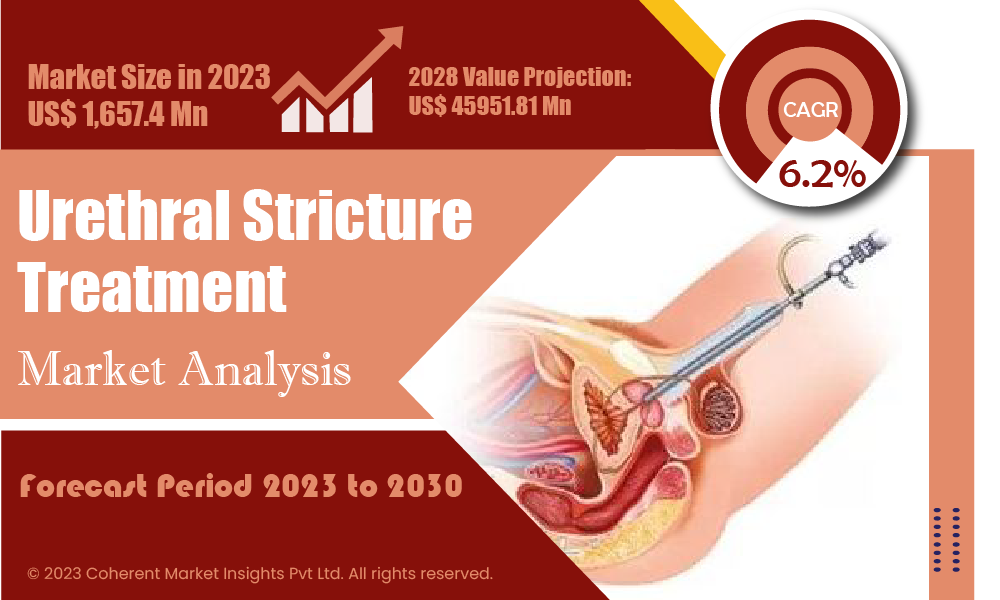 Market Size in 2023
US$ 1,657.4 Mn

2028 Value Projection:
US$ 45951.81 Mn

CAGR
6.2%

Urethral Stricture Treatment

Market Analysis

Forecast Period 2023 to 2030

© 2023 Coherent Market Insights Pvt Ltd. All rights reserved.